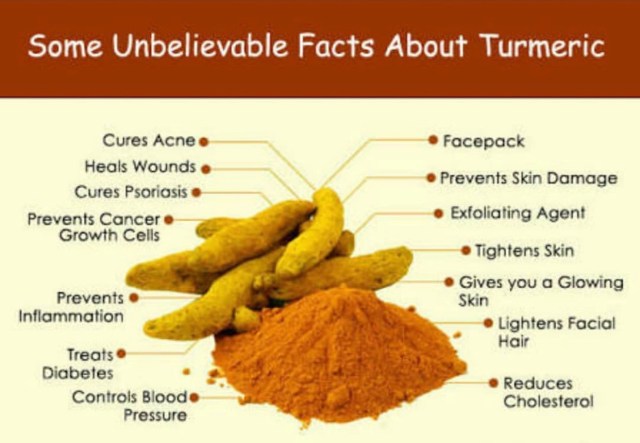 Some Unbelievable Facts About Turmeric

Cures Acne

Heals Wounds

Cures Psoriasis

Prevents Cancer Growth Cells

Prevents Inflammation

Treats Diabetes

Controls Blood Pressure

Facepack

Prevents Skin Damage

Exfoliating Agent

Tightens Skin

Gives you a Glowing Skin

Lightens Facial Hair

Reduces Cholesterol